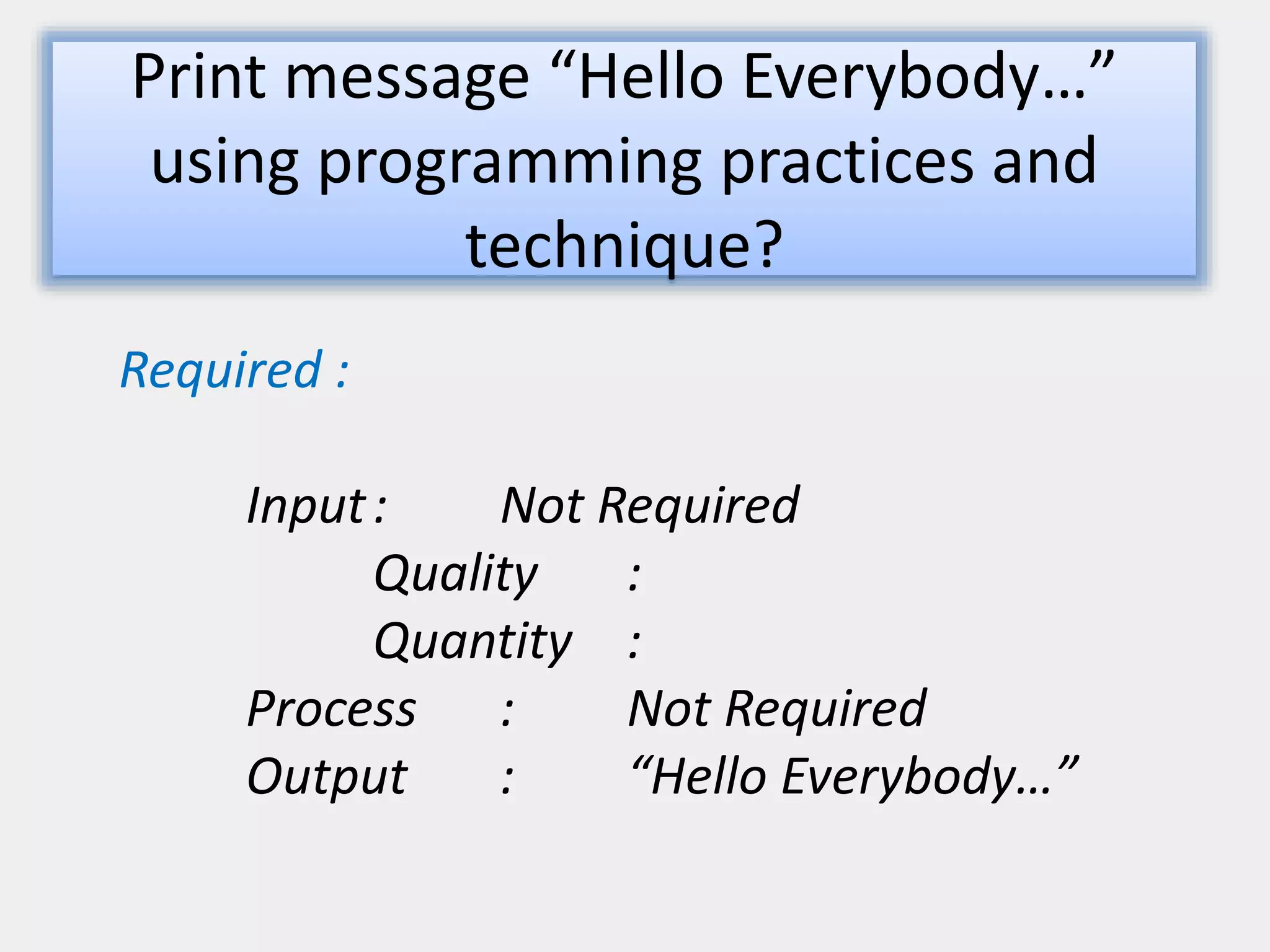 Print message “Hello Everybody…” using programming practices and technique?

Required :

Input : Not Required
Quality :
Quantity :
Process : Not Required
Output : “Hello Everybody…”